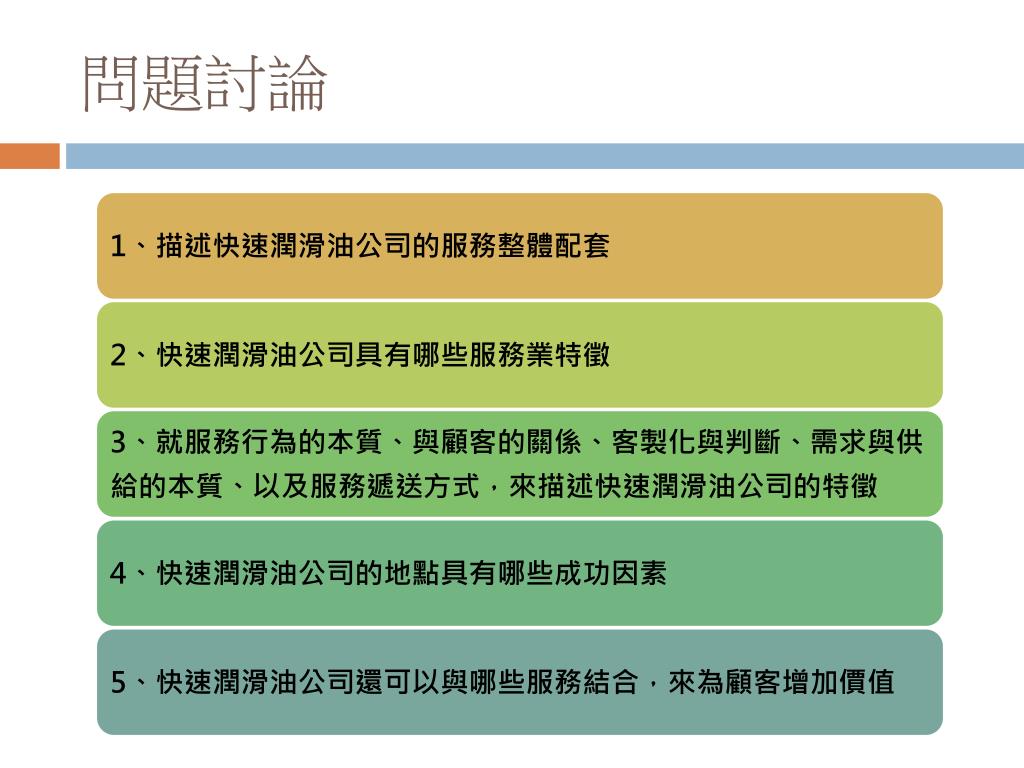 問題討論

1、描述快速潤滑油公司的服務整體配套

2、快速潤滑油公司具有哪些服務業特徵

3、就服務行為的本質、與顧客的關係、客製化與判斷、需求與供給的本質、以及服務遞送方式，來描述快速潤滑油公司的特徵

4、快速潤滑油公司的地點具有哪些成功因素

5、快速潤滑油公司還可以與哪些服務結合，來為顧客增加價值